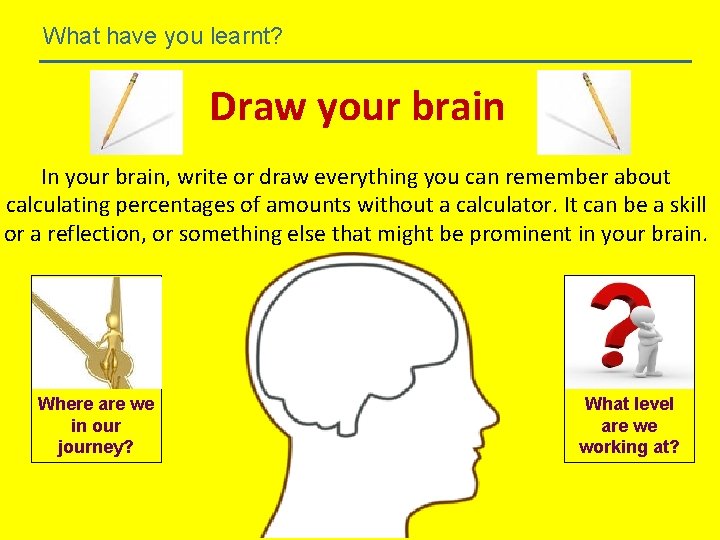 What have you learnt?

Draw your brain

In your brain, write or draw everything you can remember about calculating percentages of amounts without a calculator. It can be a skill or a reflection, or something else that might be prominent in your brain.

Where are we in our journey?

What level are we working at?